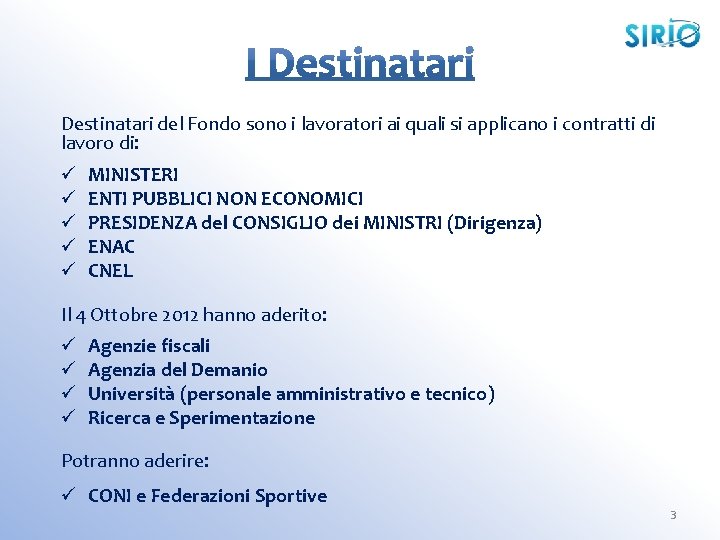 SIRIO

I Destinatari

Destinatari del Fondo sono i lavoratori ai quali si applicano i contratti di lavoro di:

✓ MINISTERI
✓ ENTI PUBBLICI NON ECONOMICI
✓ PRESIDENZA del CONSIGLIO dei MINISTRI (Dirigenza)
✓ ENAC
✓ CNEL

Il 4 Ottobre 2012 hanno aderito:

✓ Agenzie fiscali
✓ Agenzia del Demanio
✓ Università (personale amministrativo e tecnico)
✓ Ricerca e Sperimentazione

Potranno aderire:

✓ CONI e Federazioni Sportive

3